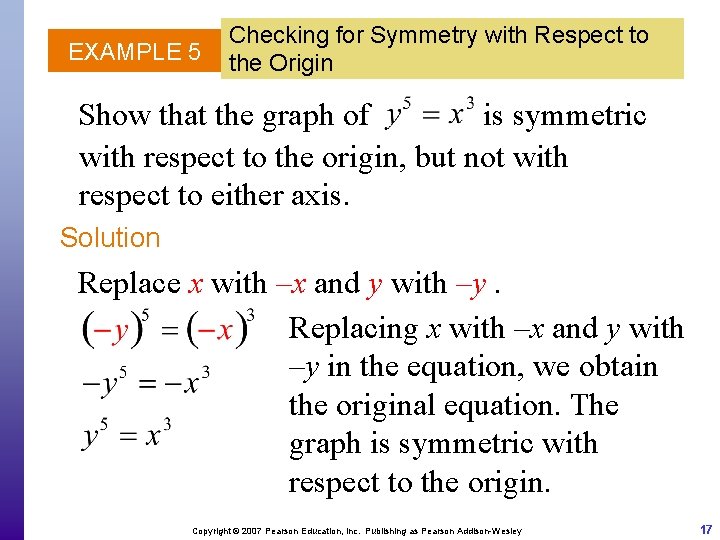 EXAMPLE 5

Checking for Symmetry with Respect to the Origin

Show that the graph of $y^5 = x^3$ is symmetric with respect to the origin, but not with respect to either axis.

Solution

Replace $x$ with $-x$ and $y$ with $-y$ .

$(-y)^5 = (-x)^3$

$-y^5 = -x^3$

$y^5 = x^3$

Replacing $x$ with $-x$ and $y$ with $-y$ in the equation, we obtain the original equation. The graph is symmetric with respect to the origin.

Copyright © 2007 Pearson Education, Inc. Publishing as Pearson Addison-Wesley

17